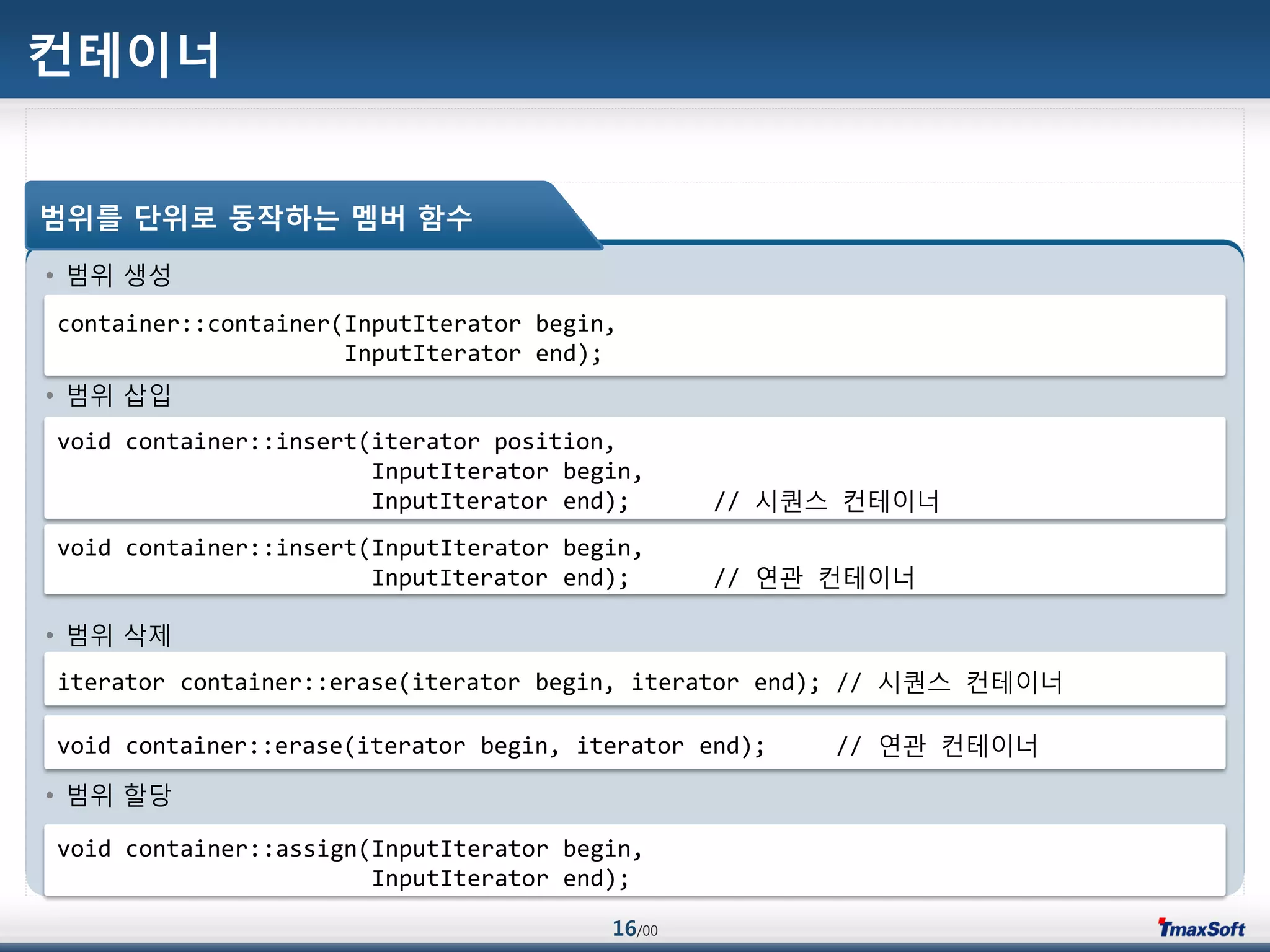 컨테이너

범위를 단위로 동작하는 멤버 함수

• 범위 생성

container::container(InputIterator begin,
                     InputIterator end);

• 범위 삽입

void container::insert(iterator position,
                       InputIterator begin,
                       InputIterator end);      // 시퀀스 컨테이너

void container::insert(InputIterator begin,
                       InputIterator end);      // 연관 컨테이너

• 범위 삭제

iterator container::erase(iterator begin, iterator end); // 시퀀스 컨테이너

void container::erase(iterator begin, iterator end);     // 연관 컨테이너

• 범위 할당

void container::assign(InputIterator begin,
                       InputIterator end);

16/00

TmaxSoft